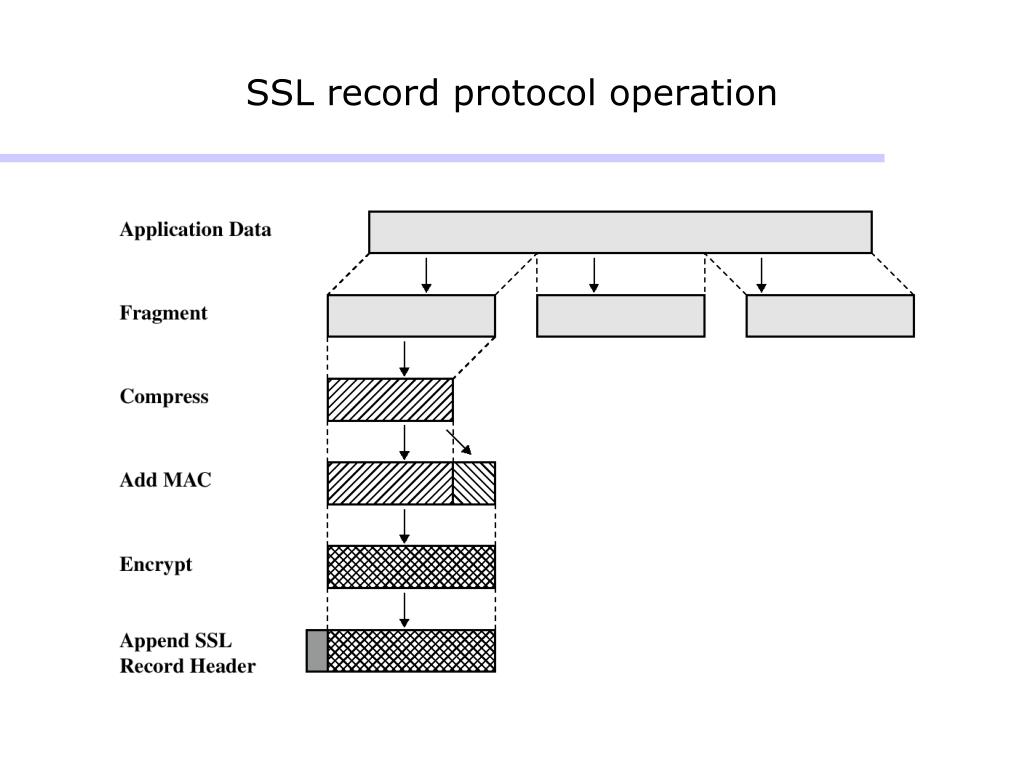 SSL record protocol operation

Application Data

Fragment

Compress

Add MAC

Encrypt

Append SSL Record Header